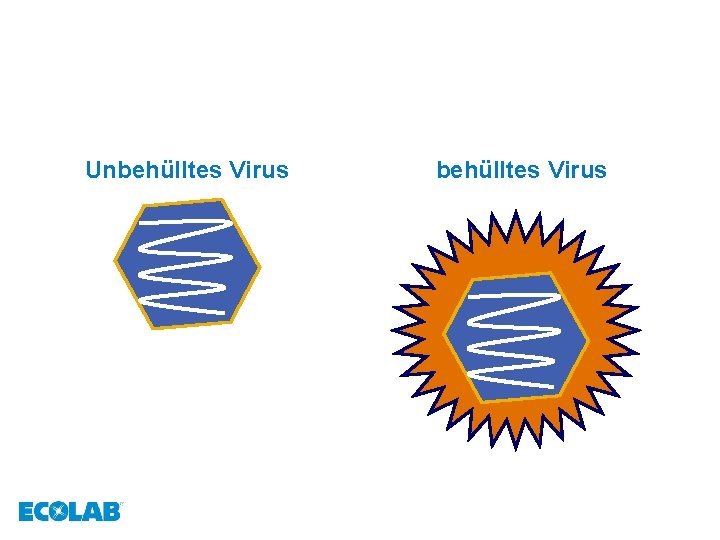 Unbehülltes Virus

behülltes Virus

ECOLAB